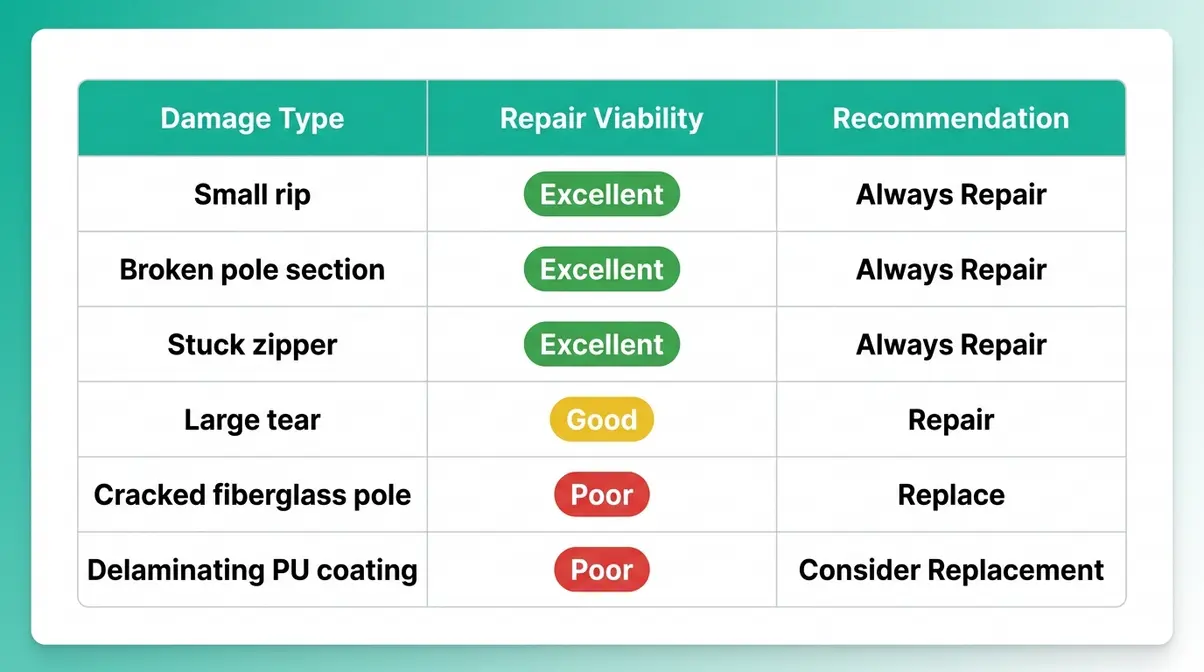 | Damage Type | Repair Viability | Recommendation |
|---|---|---|
| Small rip | Excellent | Always Repair |
| Broken pole section | Excellent | Always Repair |
| Stuck zipper | Excellent | Always Repair |
| Large tear | Good | Repair |
| Cracked fiberglass pole | Poor | Replace |
| Delaminating PU coating | Poor | Consider Replacement |